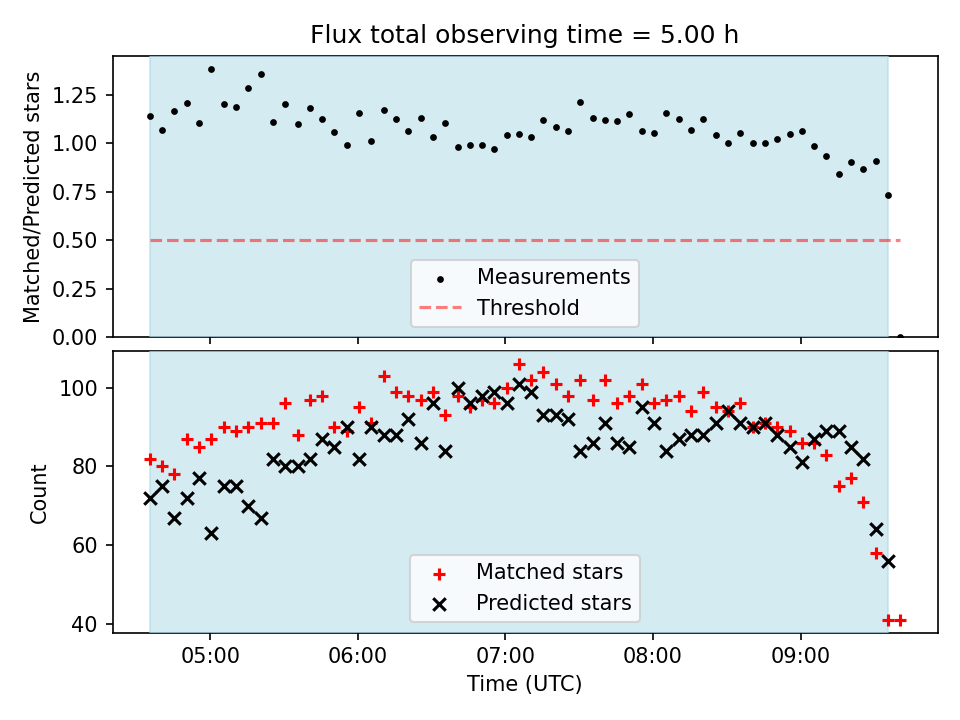 Flux total observing time = 5.00 h

Matched/Predicted stars

1.25
1.00
0.75
0.50
0.25
0.00

Measurements
Threshold

Count

100
80
60
40

Matched stars
Predicted stars

05:00
06:00
07:00
08:00
09:00

Time (UTC)